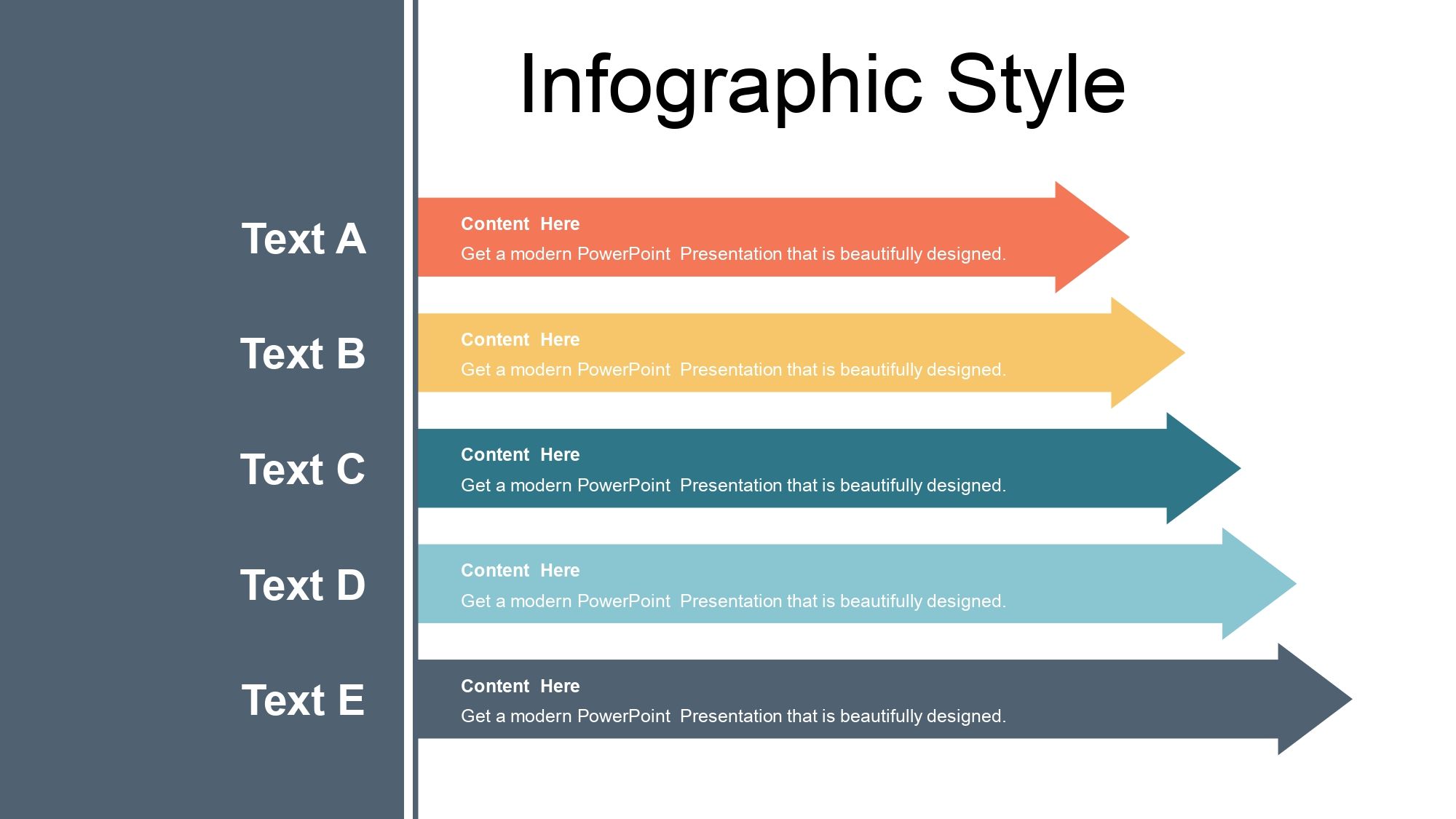 Infographic Style

Text A

Content Here
Get a modern PowerPoint Presentation that is beautifully designed.

Text B

Content Here
Get a modern PowerPoint Presentation that is beautifully designed.

Text C

Content Here
Get a modern PowerPoint Presentation that is beautifully designed.

Text D

Content Here
Get a modern PowerPoint Presentation that is beautifully designed.

Text E

Content Here
Get a modern PowerPoint Presentation that is beautifully designed.